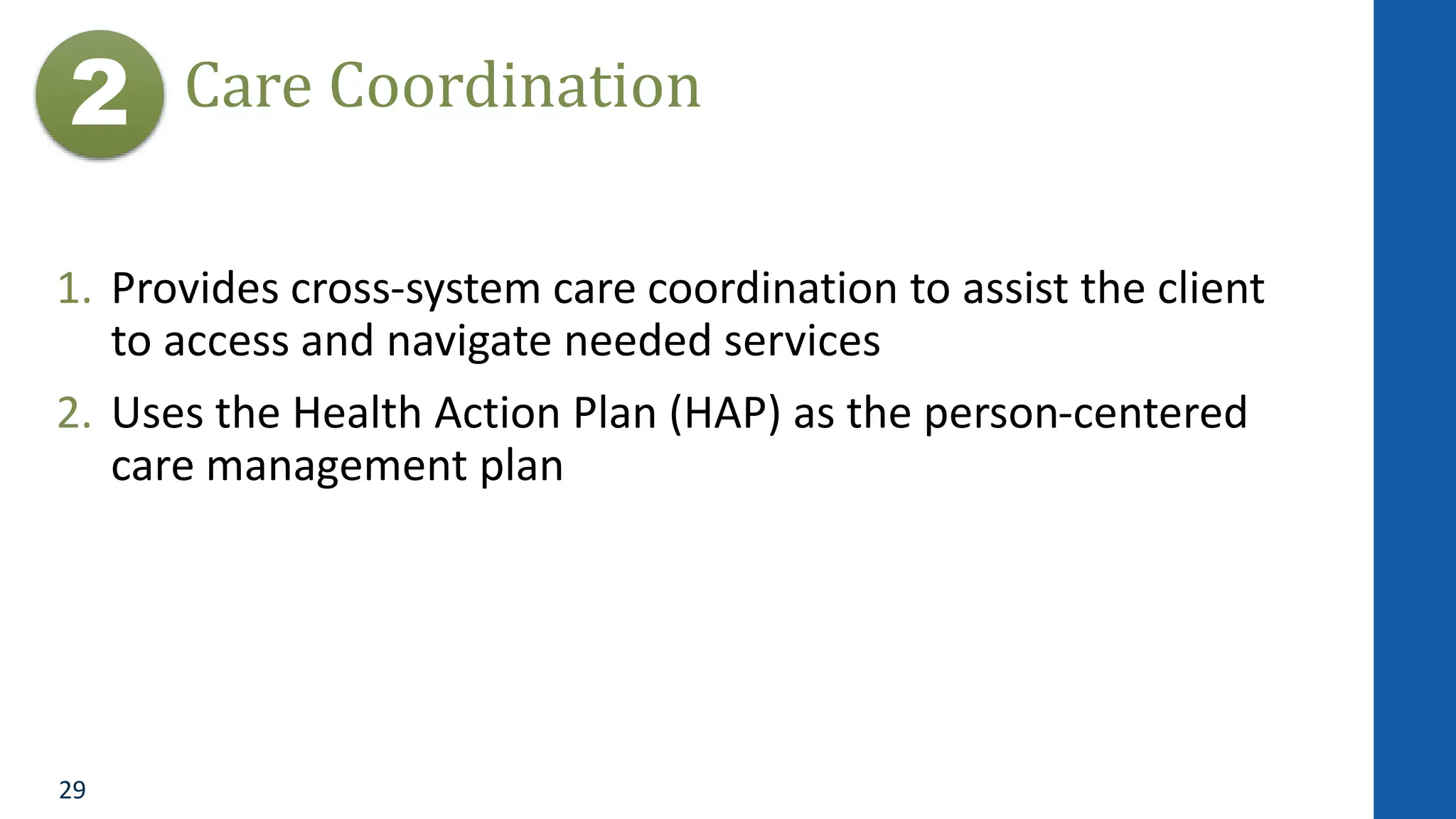 2 Care Coordination

1. Provides cross-system care coordination to assist the client to access and navigate needed services

2. Uses the Health Action Plan (HAP) as the person-centered care management plan

29